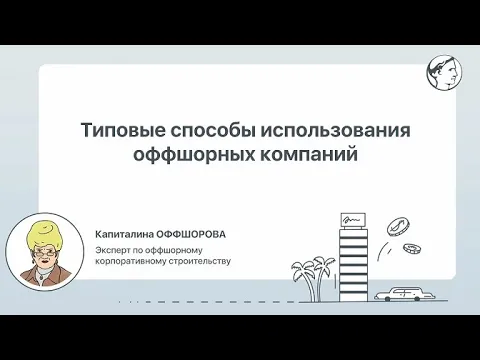 Типовые способы использования оффшорных компаний

Капиталина ОФФШОРОВА

Эксперт по оффшорному корпоративному строительству